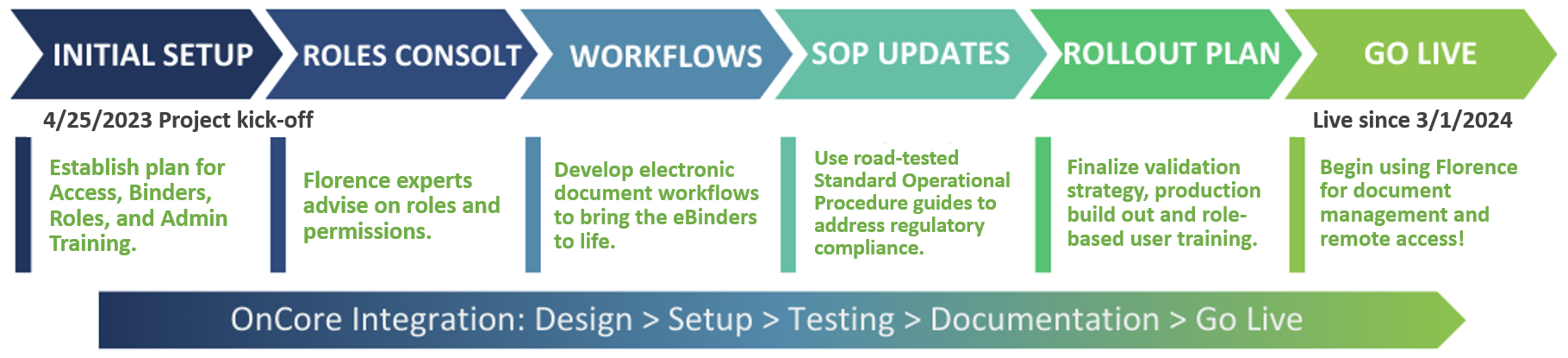 INITIAL SETUP

ROLES CONSOLT

WORKFLOWS

SOP UPDATES

ROLLOUT PLAN

GO LIVE

4/25/2023 Project kick-off

Live since 3/1/2024

Establish plan for Access, Binders, Roles, and Admin Training.

Florence experts advise on roles and permissions.

Develop electronic document workflows to bring the eBinders to life.

Use road-tested Standard Operational Procedure guides to address regulatory compliance.

Finalize validation strategy, production build out and role-based user training.

Begin using Florence for document management and remote access!

OnCore Integration: Design > Setup > Testing > Documentation > Go Live